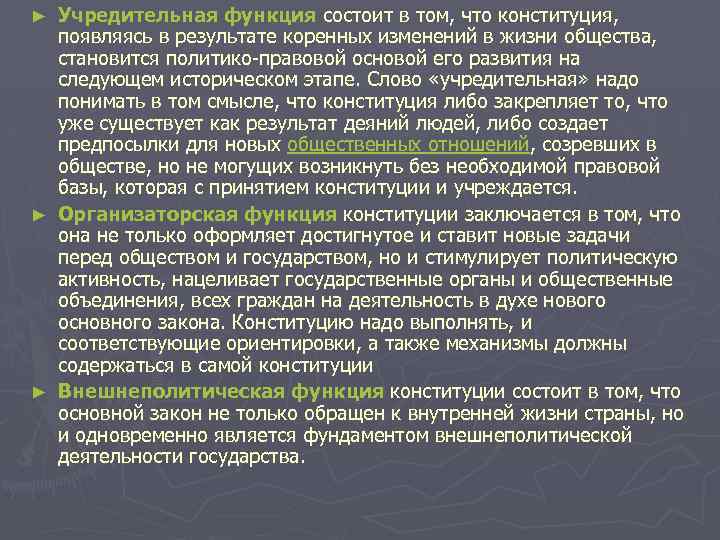 ► Учредительная функция состоит в том, что конституция, появляясь в результате коренных изменений в жизни общества, становится политико-правовой основой его развития на следующем историческом этапе. Слово «учредительная» надо понимать в том смысле, что конституция либо закрепляет то, что уже существует как результат деяний людей, либо создает предпосылки для новых общественных отношений, созревших в обществе, но не могущих возникнуть без необходимой правовой базы, которая с принятием конституции и учреждается.

► Организаторская функция конституции заключается в том, что она не только оформляет достигнутое и ставит новые задачи перед обществом и государством, но и стимулирует политическую активность, нацеливает государственные органы и общественные объединения, всех граждан на деятельность в духе нового основного закона. Конституцию надо выполнять, и соответствующие ориентировки, а также механизмы должны содержаться в самой конституции

► Внешнеполитическая функция конституции состоит в том, что основной закон не только обращен к внутренней жизни страны, но и одновременно является фундаментом внешнеполитической деятельности государства.